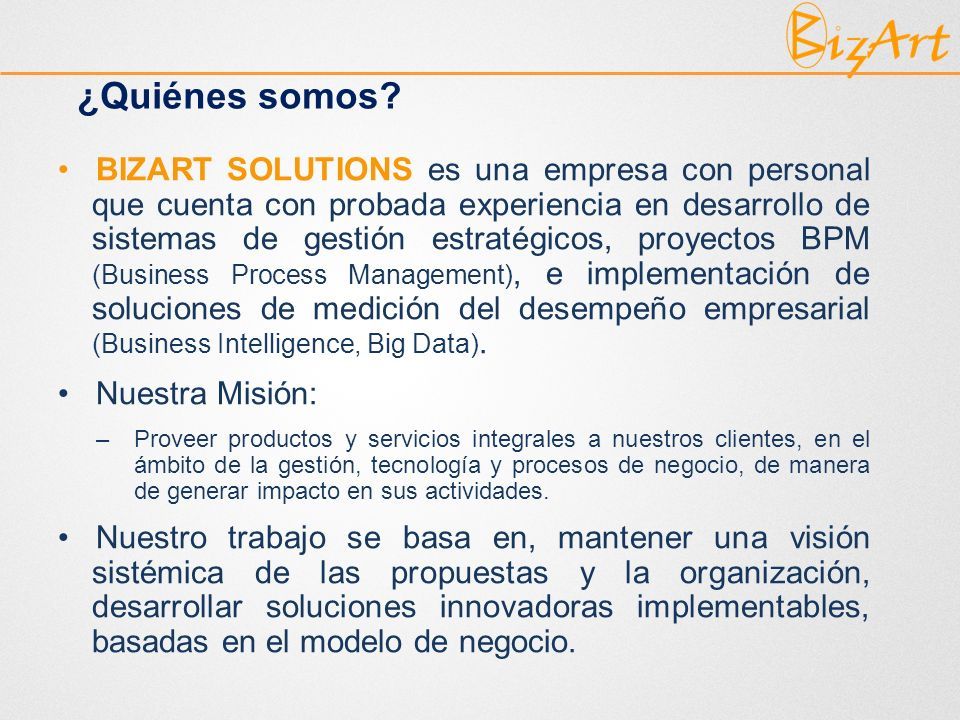 BizArt

¿Quiénes somos?

• BIZART SOLUTIONS es una empresa con personal que cuenta con probada experiencia en desarrollo de sistemas de gestión estratégicos, proyectos BPM (Business Process Management), e implementación de soluciones de medición del desempeño empresarial (Business Intelligence, Big Data).

• Nuestra Misión:

– Proveer productos y servicios integrales a nuestros clientes, en el ámbito de la gestión, tecnología y procesos de negocio, de manera de generar impacto en sus actividades.

• Nuestro trabajo se basa en, mantener una visión sistémica de las propuestas y la organización, desarrollar soluciones innovadoras implementables, basadas en el modelo de negocio.